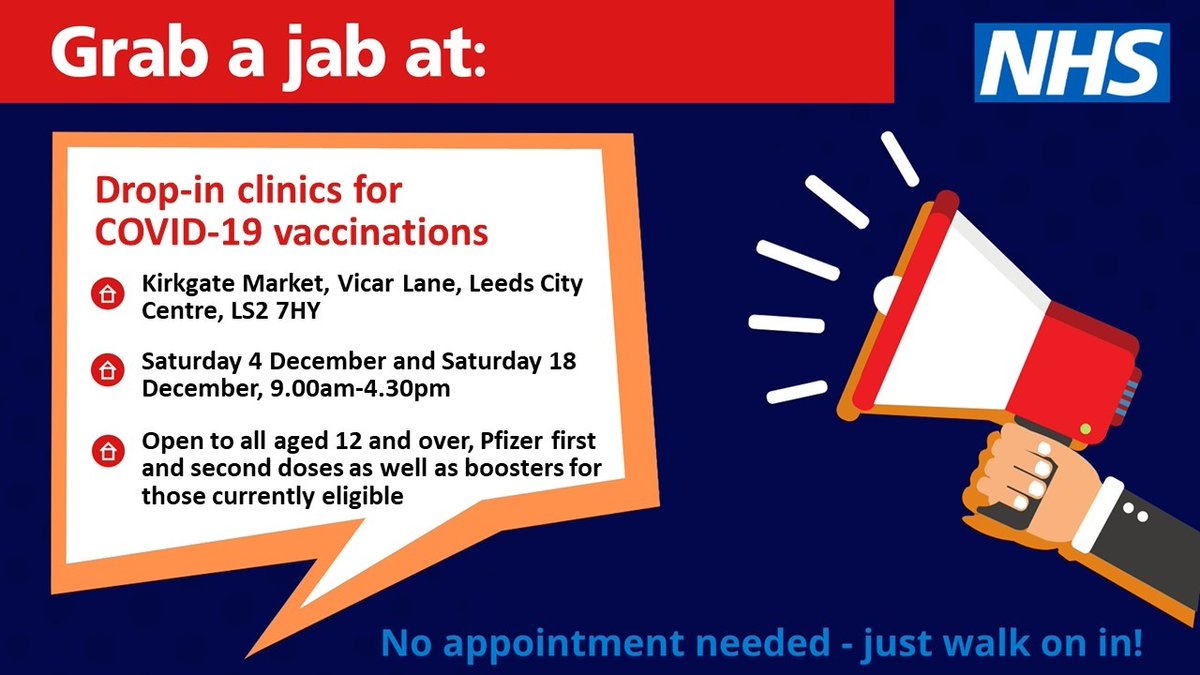 Grab a jab at:

NHS

Drop-in clinics for COVID-19 vaccinations

Kirkgate Market, Vicar Lane, Leeds City Centre, LS2 7HY

Saturday 4 December and Saturday 18 December, 9.00am-4.30pm

Open to all aged 12 and over, Pfizer first and second doses as well as boosters for those currently eligible

No appointment needed - just walk on in!